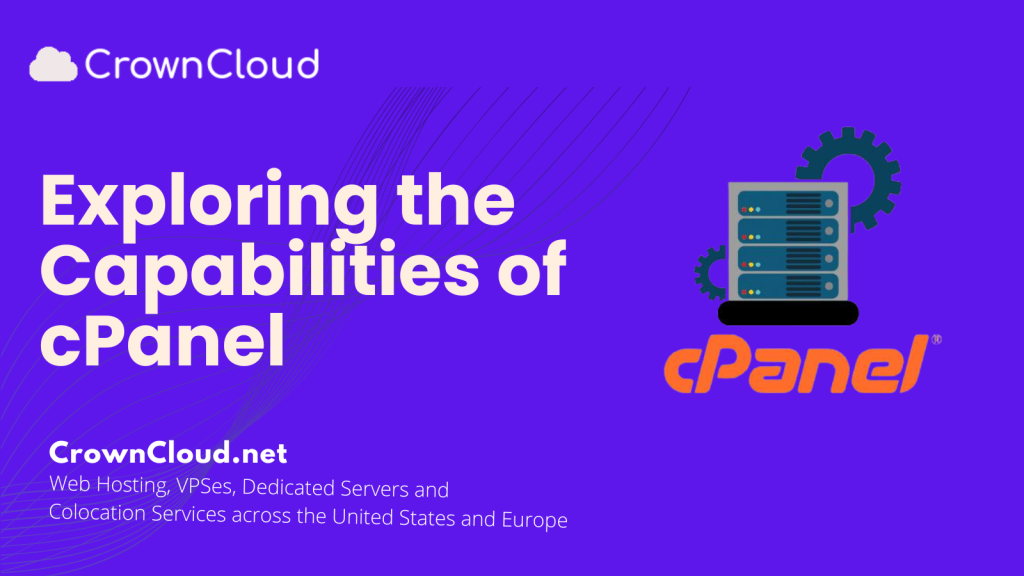 CrownCloud

Exploring the Capabilities of cPanel

cPanel®

CrownCloud.net
Web Hosting, VPSes, Dedicated Servers and Colocation Services across the United States and Europe